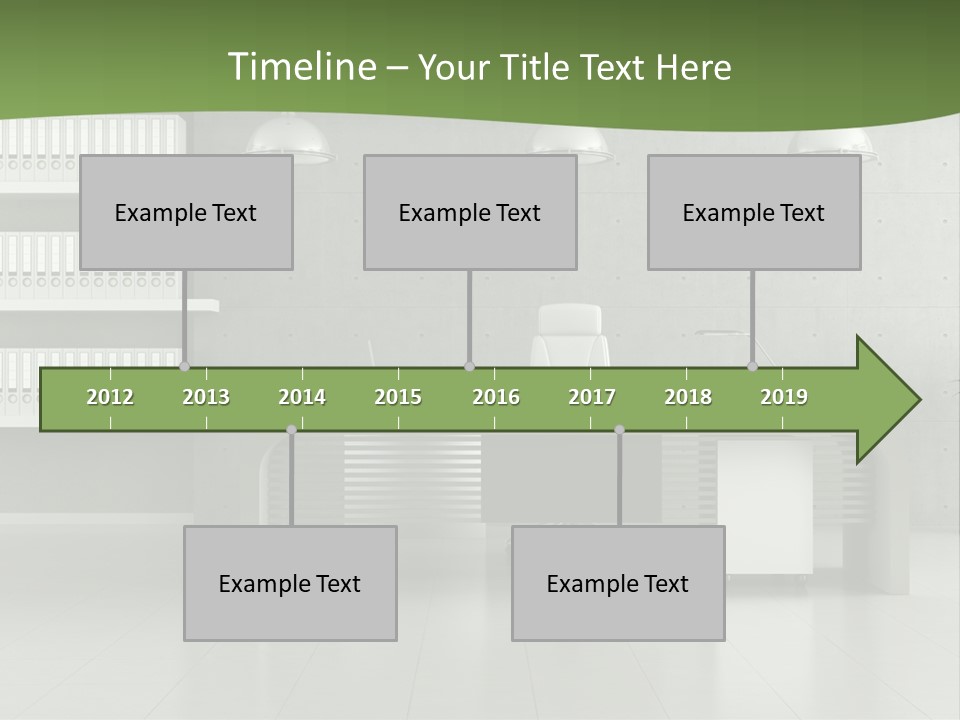 Timeline – Your Title Text Here

Example Text

Example Text

Example Text

2012 2013 2014 2015 2016 2017 2018 2019

Example Text

Example Text